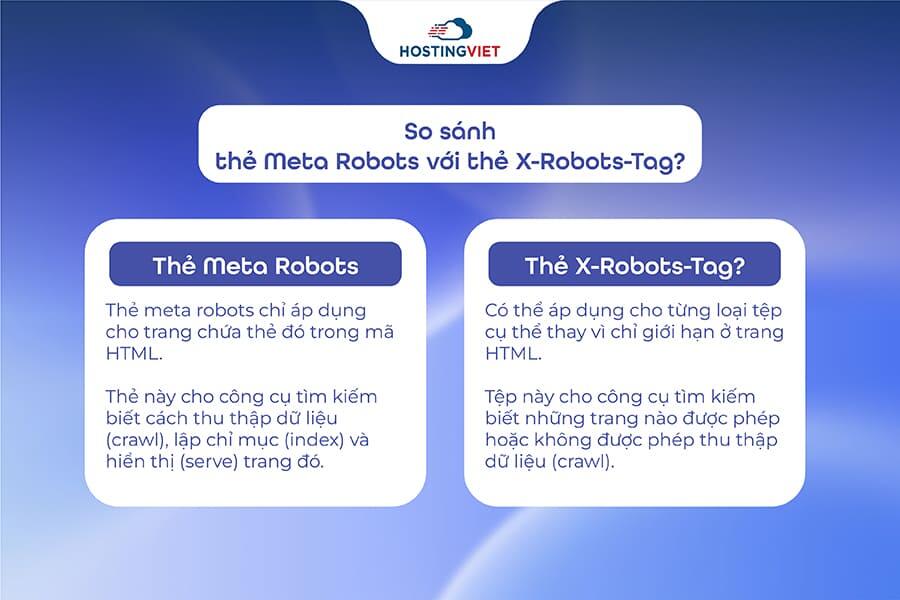 HOSTINGVIET

So sánh
thẻ Meta Robots với thẻ X-Robots-Tag?

Thẻ Meta Robots

Thẻ meta robots chỉ áp dụng cho trang chứa thẻ đó trong mã HTML.

Thẻ này cho công cụ tìm kiếm biết cách thu thập dữ liệu (crawl), lập chỉ mục (index) và hiển thị (serve) trang đó.

Thẻ X-Robots-Tag?

Có thể áp dụng cho từng loại tệp cụ thể thay vì chỉ giới hạn ở trang HTML.

Tệp này cho công cụ tìm kiếm biết những trang nào được phép hoặc không được phép thu thập dữ liệu (crawl).